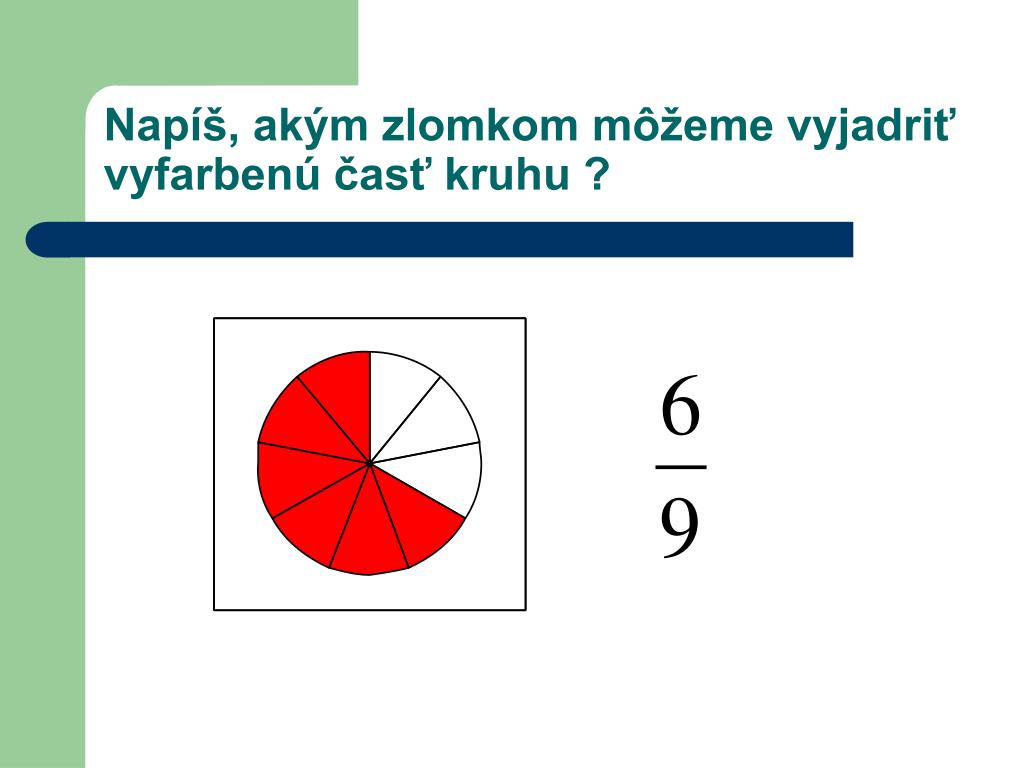 Napíš, akým zlomkom môžeme vyjadriť vyfarbenú časť kruhu ?

$\frac{6}{9}$